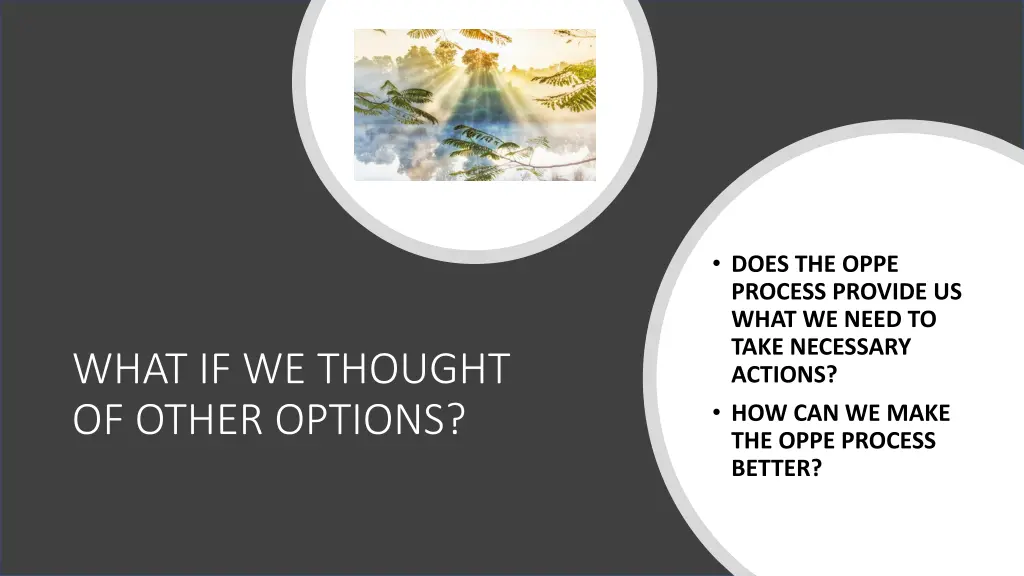 WHAT IF WE THOUGHT OF OTHER OPTIONS?

• DOES THE OPPE PROCESS PROVIDE US WHAT WE NEED TO TAKE NECESSARY ACTIONS?
• HOW CAN WE MAKE THE OPPE PROCESS BETTER?